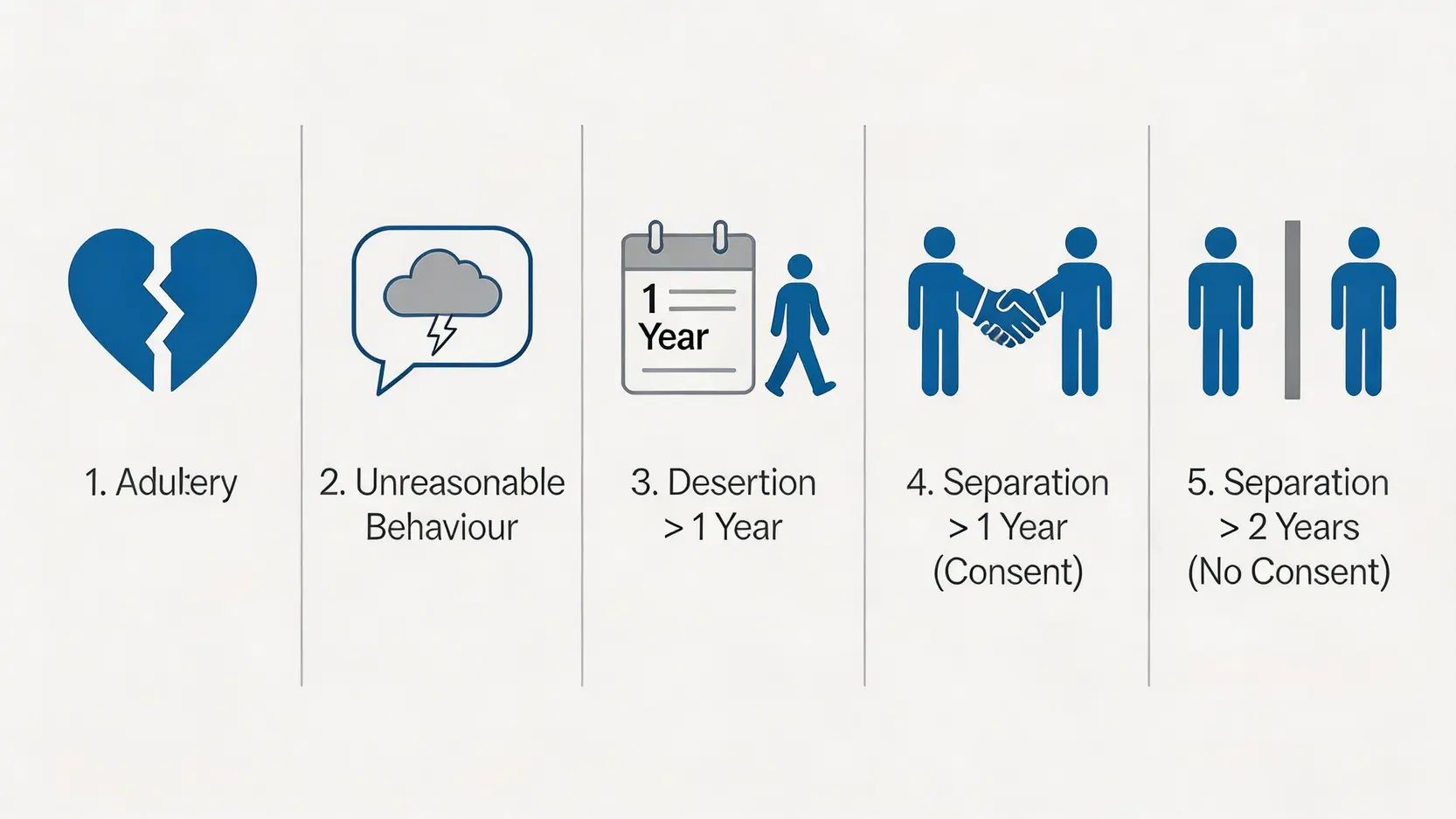 1
Year

1. Adultery

2. Unreasonable Behaviour

3. Desertion > 1 Year

4. Separation > 1 Year (Consent)

5. Separation > 2 Years (No Consent)